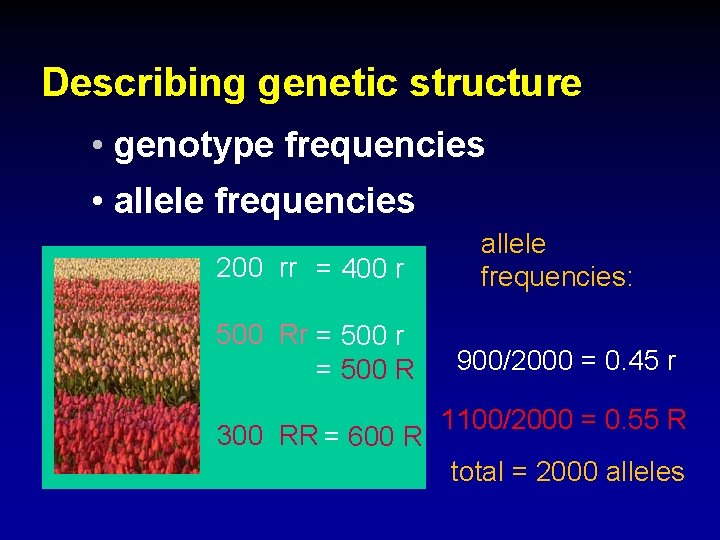 Describing genetic structure

• genotype frequencies

• allele frequencies

200 rr = 400 r

500 Rr = 500 r
= 500 R

300 RR = 600 R

allele frequencies:

900/2000 = 0.45 r

1100/2000 = 0.55 R

total = 2000 alleles